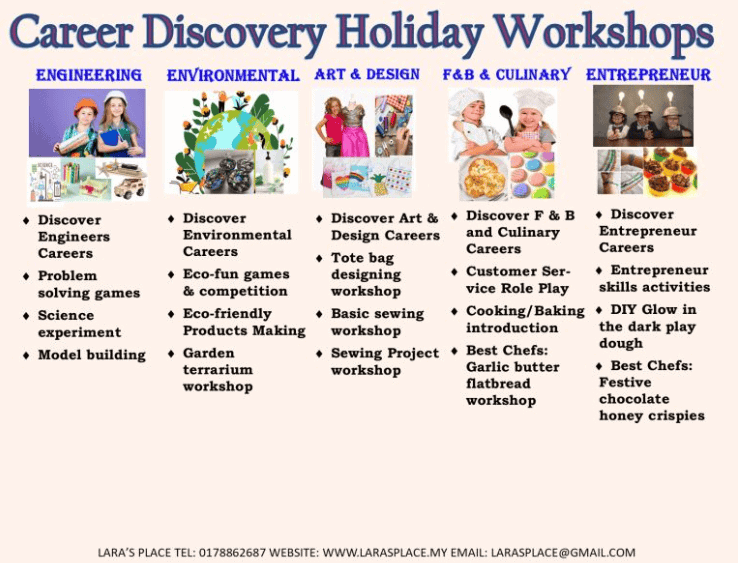 Career Discovery Holiday Workshops

ENGINEERING

♦ Discover Engineers Careers
♦ Problem solving games
♦ Science experiment
♦ Model building

ENVIRONMENTAL

♦ Discover Environmental Careers
♦ Eco-fun games & competition
♦ Eco-friendly Products Making
♦ Garden terrarium workshop

ART & DESIGN

♦ Discover Art & Design Careers
♦ Tote bag designing workshop
♦ Basic sewing workshop
♦ Sewing Project workshop

F&B & CULINARY

♦ Discover F & B and Culinary Careers
♦ Customer Service Role Play
♦ Cooking/Baking introduction
♦ Best Chefs: Garlic butter flatbread workshop

ENTREPRENEUR

♦ Discover Entrepreneur Careers
♦ Entrepreneur skills activities
♦ DIY Glow in the dark play dough
♦ Best Chefs: Festive chocolate honey crispies

LARA'S PLACE TEL: 0178862687 WEBSITE: WWW.LARASPLACE.MY EMAIL: LARASPLACE@GMAIL.COM